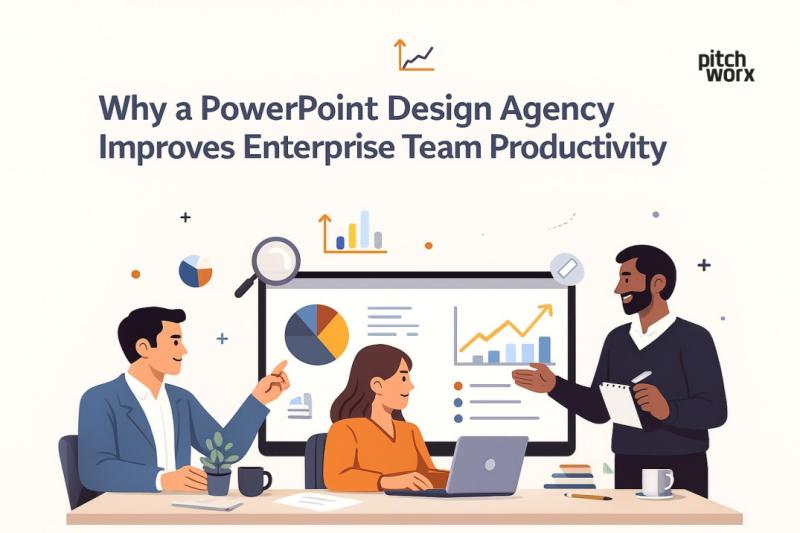 pitch worx

Why a PowerPoint Design Agency Improves Enterprise Team Productivity